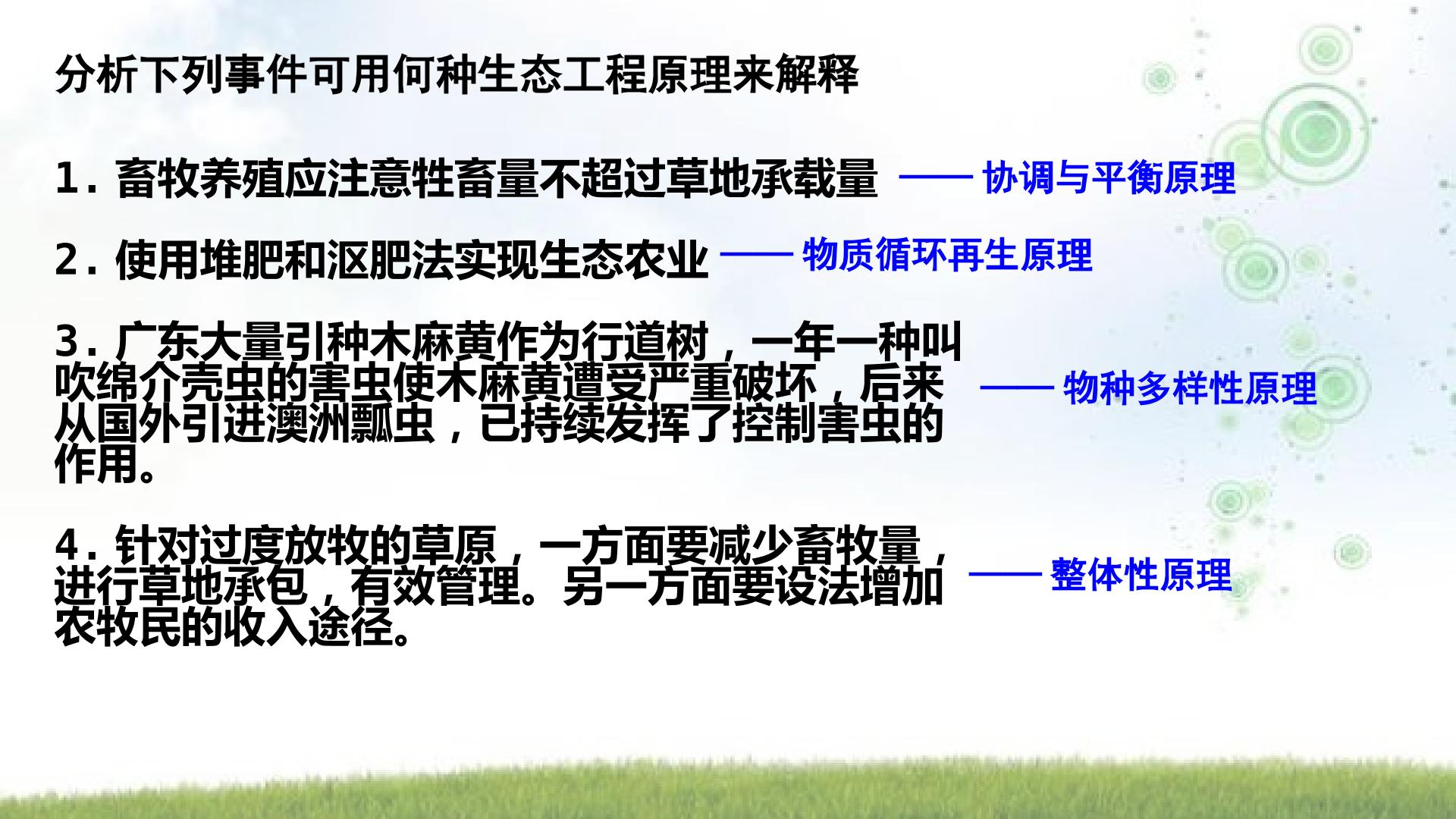 分析下列事件可用何种生态工程原理来解释

1. 畜牧养殖应注意牲畜量不超过草地承载量 —— 协调与平衡原理

2. 使用堆肥和沤肥法实现生态农业 —— 物质循环再生原理

3. 广东大量引种木麻黄作为行道树，一年一种叫吹绵介壳虫的害虫使木麻黄遭受严重破坏，后来从国外引进澳洲瓢虫，已持续发挥了控制害虫的作用。 —— 物种多样性原理

4. 针对过度放牧的草原，一方面要减少畜牧量，进行草地承包，有效管理。另一方面要设法增加农牧民的收入途径。 —— 整体性原理